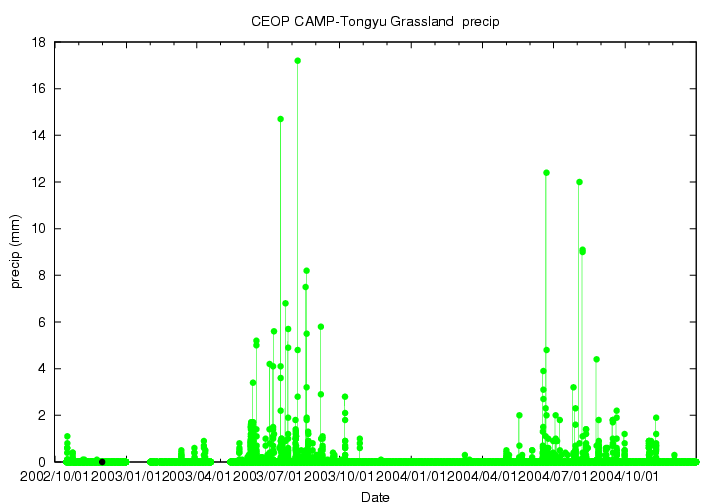 CEOP CAMP-Tongyu Grassland precip

precip (mm)

18
16
14
12
10
8
6
4
2
0

2002/10/01
2003/01/01
2003/04/01
2003/07/01
2003/10/01
2004/01/01
2004/04/01
2004/07/01
2004/10/01

Date